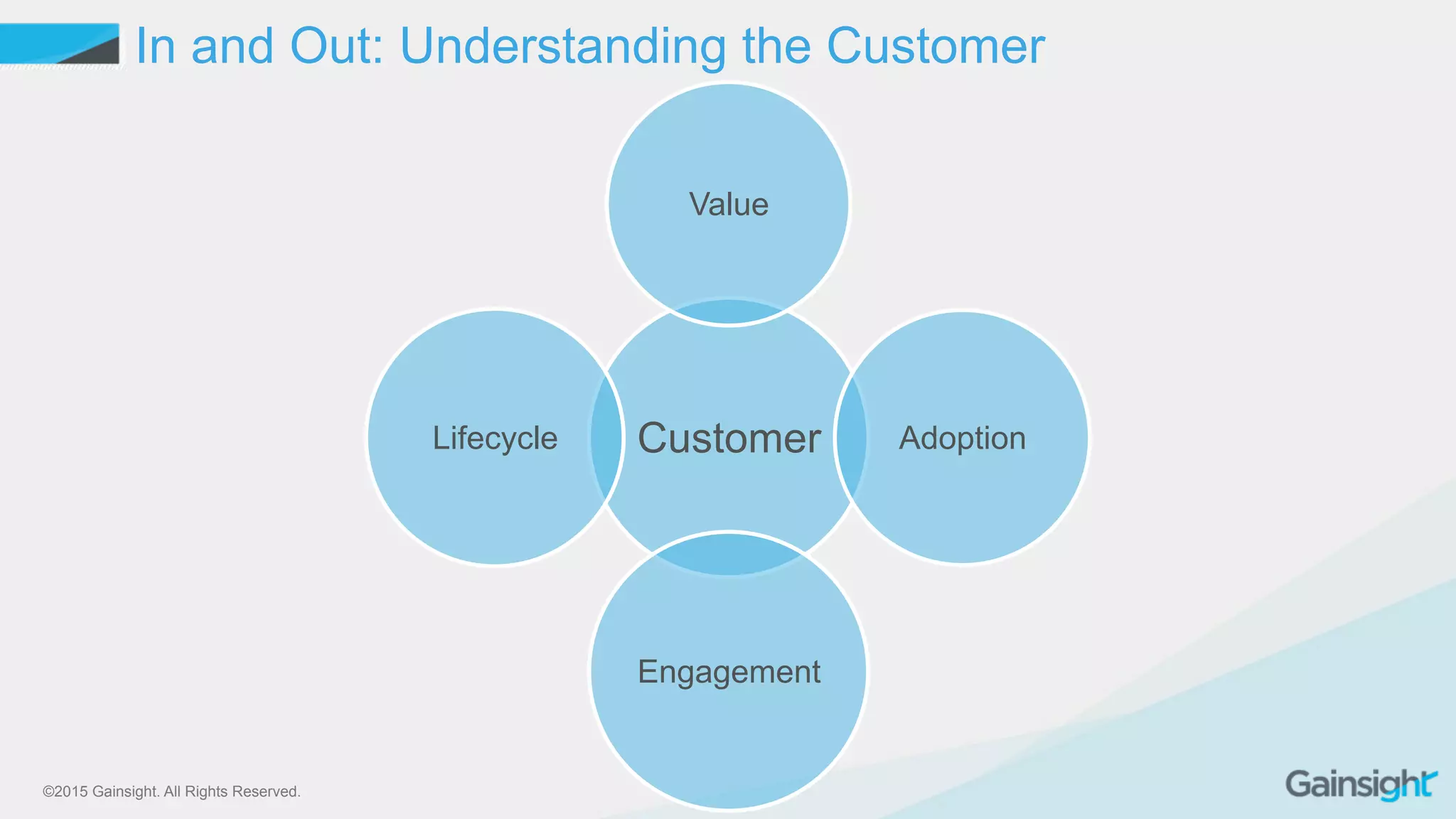 In and Out: Understanding the Customer

Value

Lifecycle

Customer

Adoption

Engagement

©2015 Gainsight. All Rights Reserved.

Gainsight